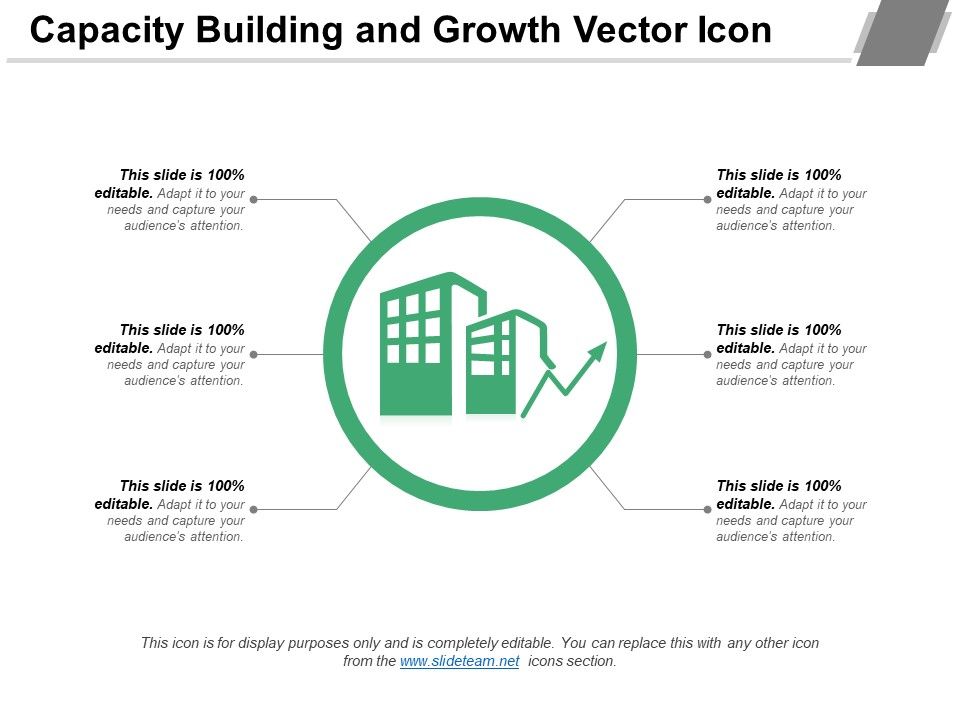 Capacity Building and Growth Vector Icon

This slide is 100% editable. Adapt it to your needs and capture your audience's attention.

This slide is 100% editable. Adapt it to your needs and capture your audience's attention.

This slide is 100% editable. Adapt it to your needs and capture your audience's attention.

This slide is 100% editable. Adapt it to your needs and capture your audience's attention.

This slide is 100% editable. Adapt it to your needs and capture your audience's attention.

This slide is 100% editable. Adapt it to your needs and capture your audience's attention.

This icon is for display purposes only and is completely editable. You can replace this with any other icon from the www.slideteam.net icons section.